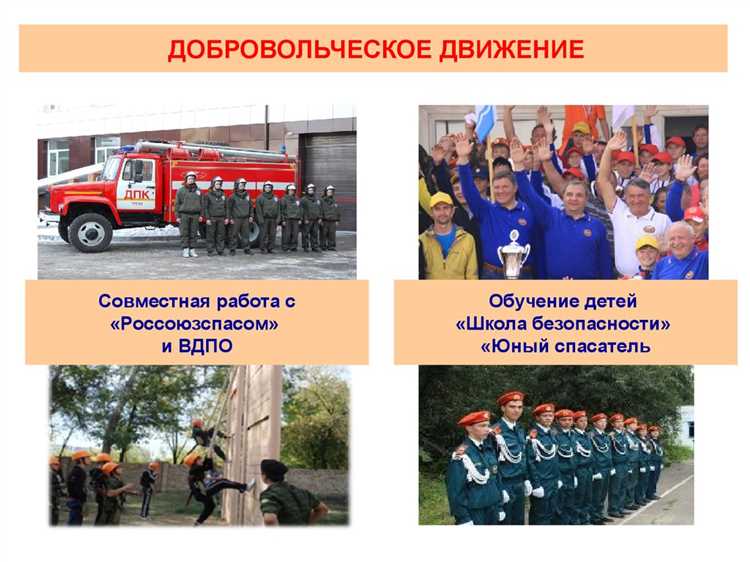 ДОБРОВОЛЬЧЕСКОЕ ДВИЖЕНИЕ

ДПК

Совместная работа с «Россоюзспасом» и ВДПО

Обучение детей «Школа безопасности» «Юный спасатель